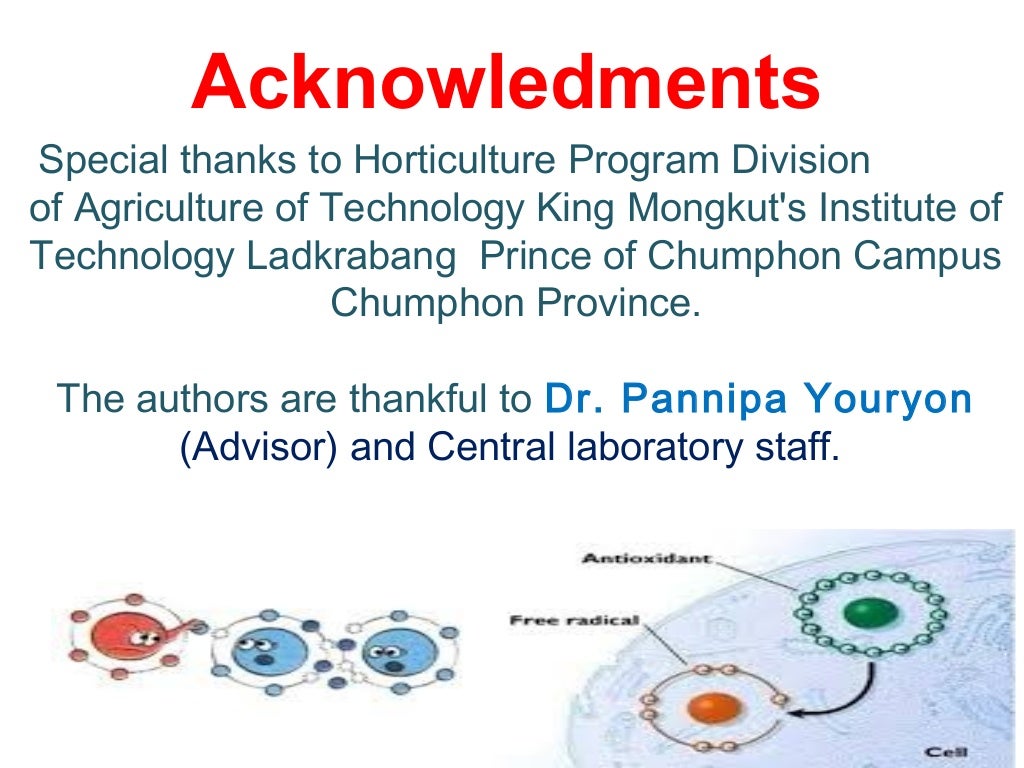 Acknowledments

Special thanks to Horticulture Program Division of Agriculture of Technology King Mongkut's Institute of Technology Ladkrabang Prince of Chumphon Campus Chumphon Province.

The authors are thankful to Dr. Pannipa Youryon (Advisor) and Central laboratory staff.

Antioxidant

Free radical

Cell